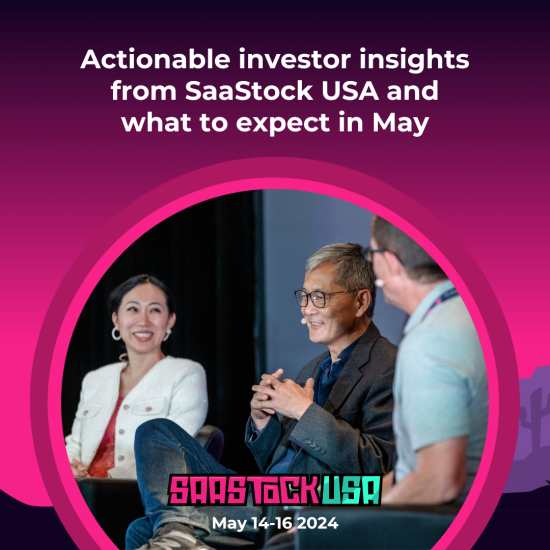 Actionable investor insights from SaaStock USA and what to expect in May

SAASTOCK USA

May 14-16 2024